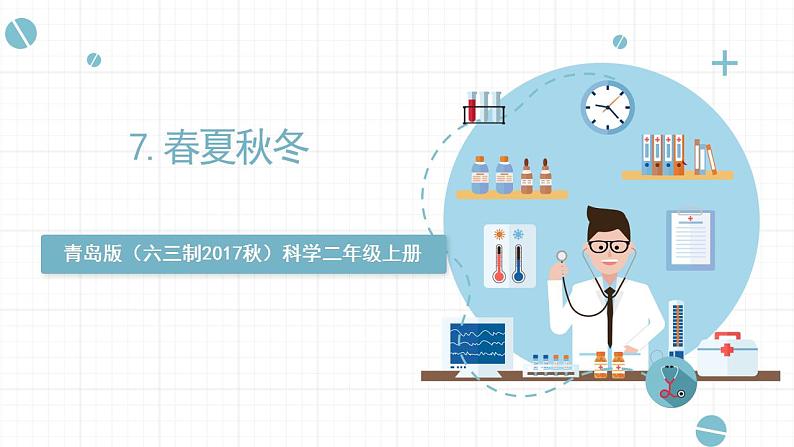 7. 春夏秋冬

青岛版（六三制2017秋）科学二年级上册